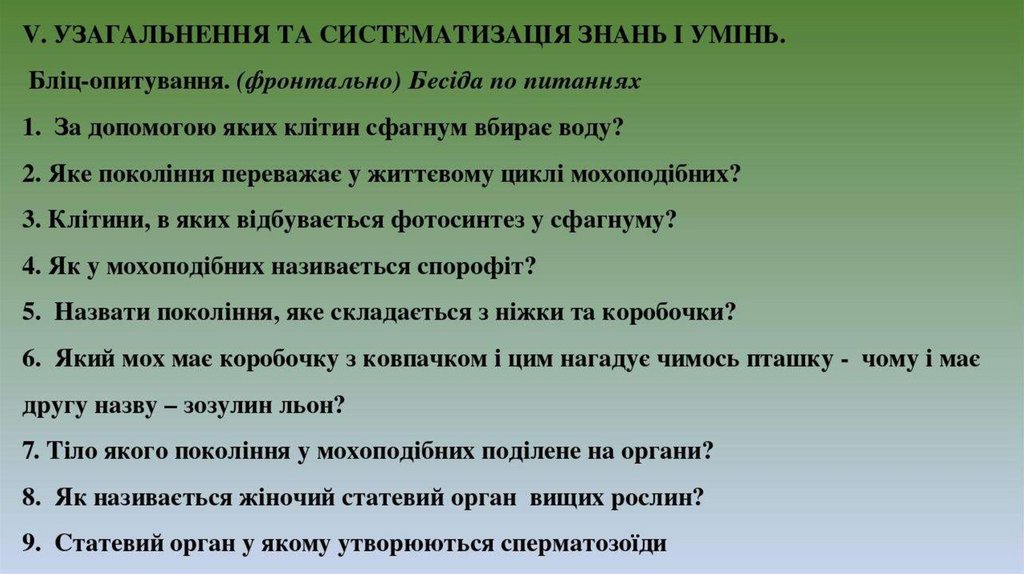 V. УЗАГАЛЬНЕННЯ ТА СИСТЕМАТИЗАЦІЯ ЗНАНЬ І УМІНЬ.

Бліц-опитування. (фронтально) Бесіда по питаннях

1. За допомогою яких клітин сфагнум вбирає воду?

2. Яке покоління переважає у життєвому циклі мохоподібних?

3. Клітини, в яких відбувається фотосинтез у сфагнуму?

4. Як у мохоподібних називається спорофіт?

5. Назвати покоління, яке складається з ніжки та коробочки?

6. Який мох має коробочку з ковпачком і цим нагадує чимось пташку - чому і має другу назву – зозулин льон?

7. Тіло якого покоління у мохоподібних поділене на органи?

8. Як називається жіночий статевий орган вищих рослин?

9. Статевий орган у якому утворюються сперматозоїди